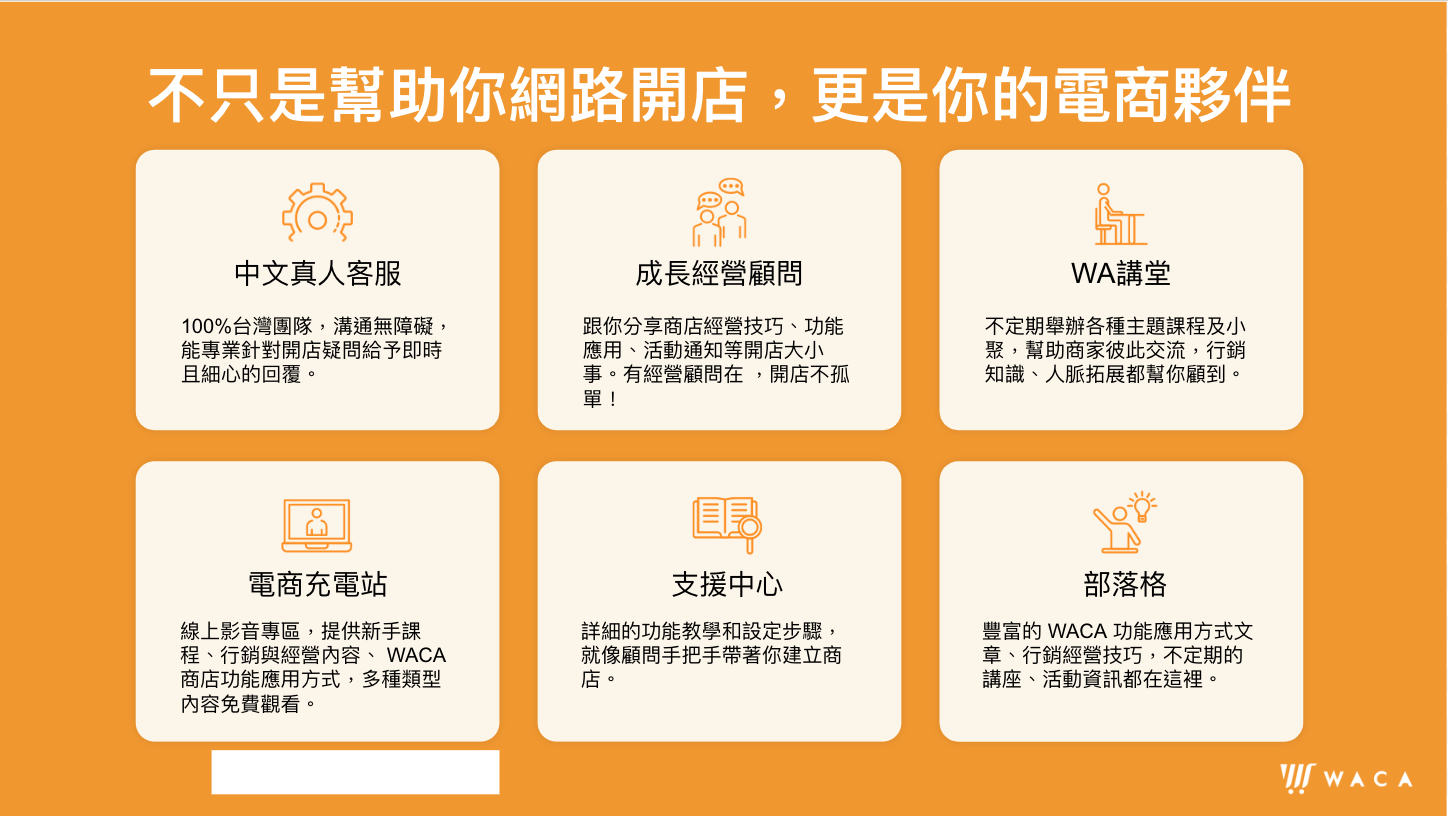 不只是幫助你網路開店，更是你的電商夥伴

中文真人客服

100%台灣團隊，溝通無障礙，能專業針對開店疑問給予即時且細心的回覆。

成長經營顧問

跟你分享商店經營技巧、功能應用、活動通知等開店大小事。有經營顧問在 ，開店不孤單！

WA講堂

不定期舉辦各種主題課程及小聚，幫助商家彼此交流，行銷知識、人脈拓展都幫你顧到。

電商充電站

線上影音專區，提供新手課程、行銷與經營內容、 WACA 商店功能應用方式，多種類型內容免費觀看。

支援中心

詳細的功能教學和設定步驟，就像顧問手把手帶著你建立商店。

部落格

豐富的 WACA 功能應用方式文章、行銷經營技巧，不定期的講座、活動資訊都在這裡。

WACA